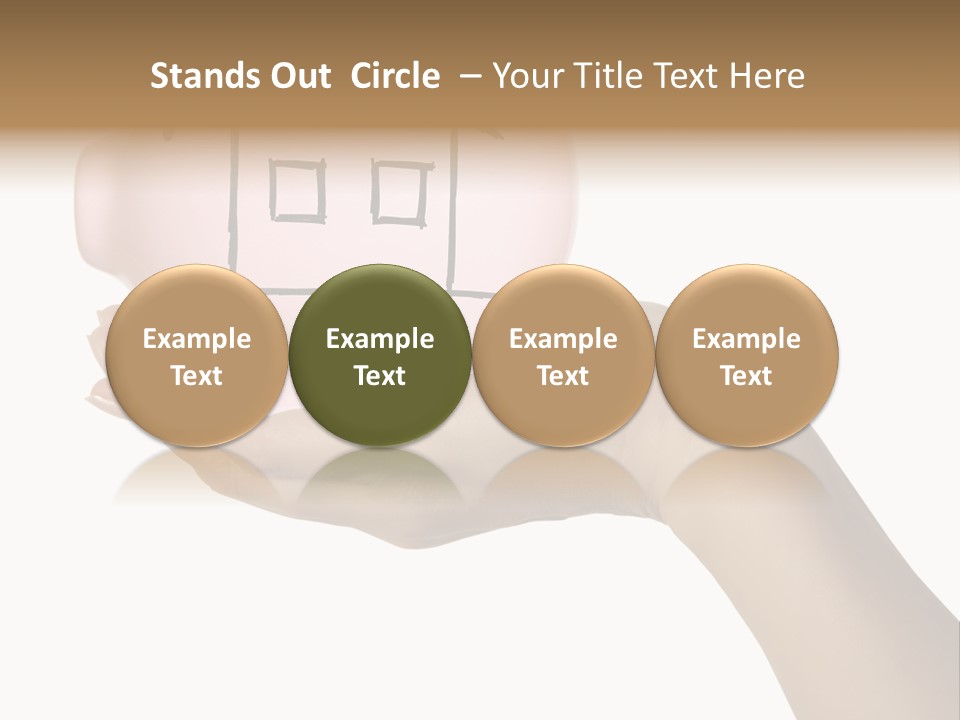 Stands Out  Circle  – Your Title Text Here

Example Text

Example Text

Example Text

Example Text